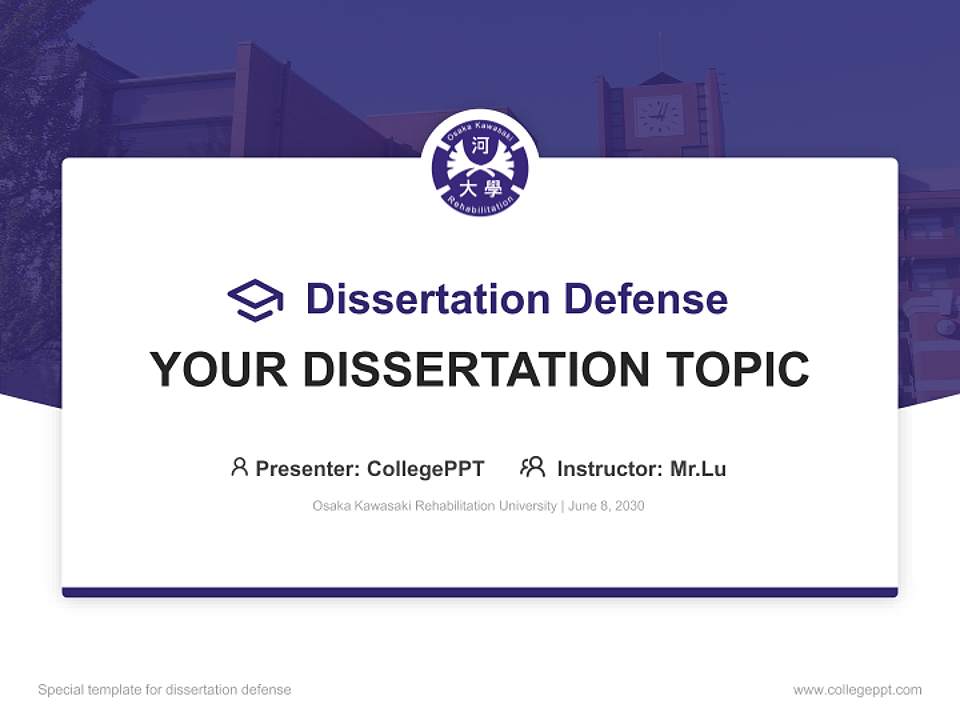 Osaka Kawasaki
河
大學
Rehabilitation

Dissertation Defense

YOUR DISSERTATION TOPIC

Presenter: CollegePPT Instructor: Mr.Lu

Osaka Kawasaki Rehabilitation University | June 8, 2030

Special template for dissertation defense

www.collegeppt.com